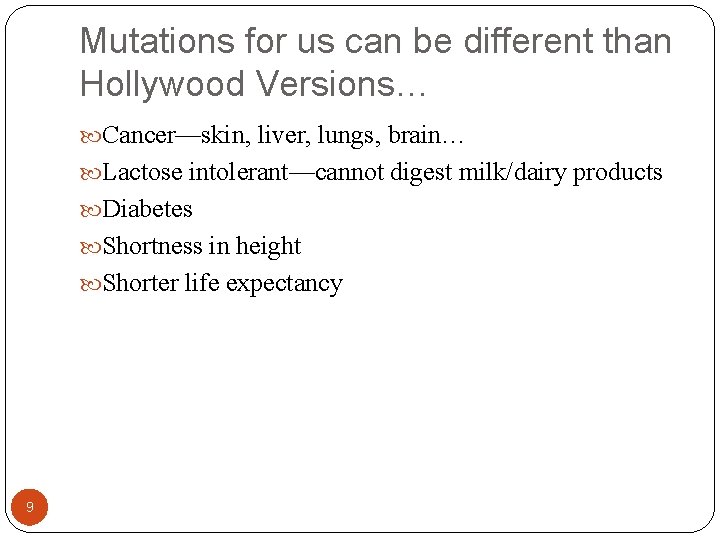 Mutations for us can be different than Hollywood Versions…

Cancer—skin, liver, lungs, brain…

Lactose intolerant—cannot digest milk/dairy products

Diabetes

Shortness in height

Shorter life expectancy

9